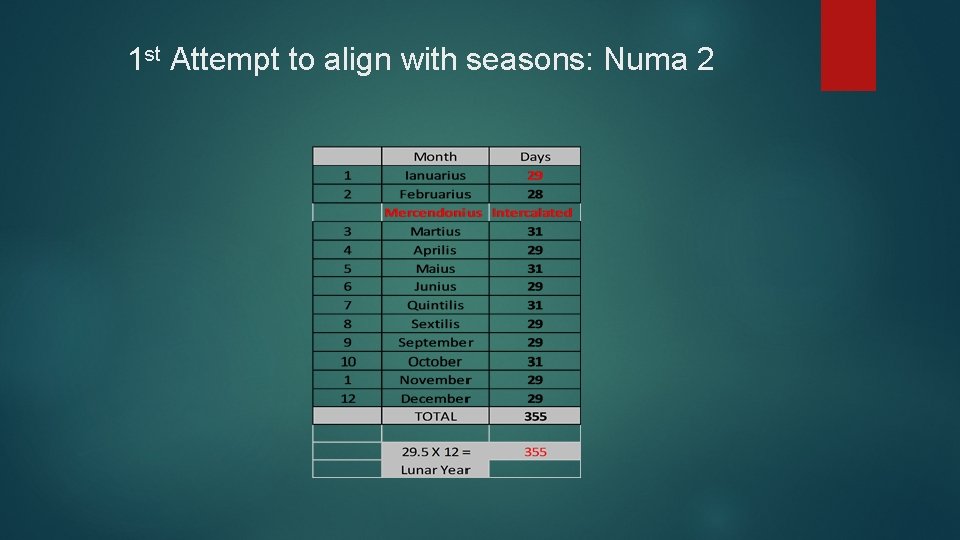 1st Attempt to align with seasons: Numa 2

|  | Month | Days |
|---|---|---|
| 1 | Ianuarius | 29 |
| 2 | Februarius | 28 |
|  | Mercendonius | Intercalated |
| 3 | Martius | 31 |
| 4 | Aprilis | 29 |
| 5 | Maius | 31 |
| 6 | Junius | 29 |
| 7 | Quintilis | 31 |
| 8 | Sextilis | 29 |
| 9 | September | 29 |
| 10 | October | 31 |
| 1 | November | 29 |
| 12 | December | 29 |
|  | TOTAL | 355 |
|  |  |  |
|  | 29.5 X 12 = | 355 |
|  | Lunar Year |  |